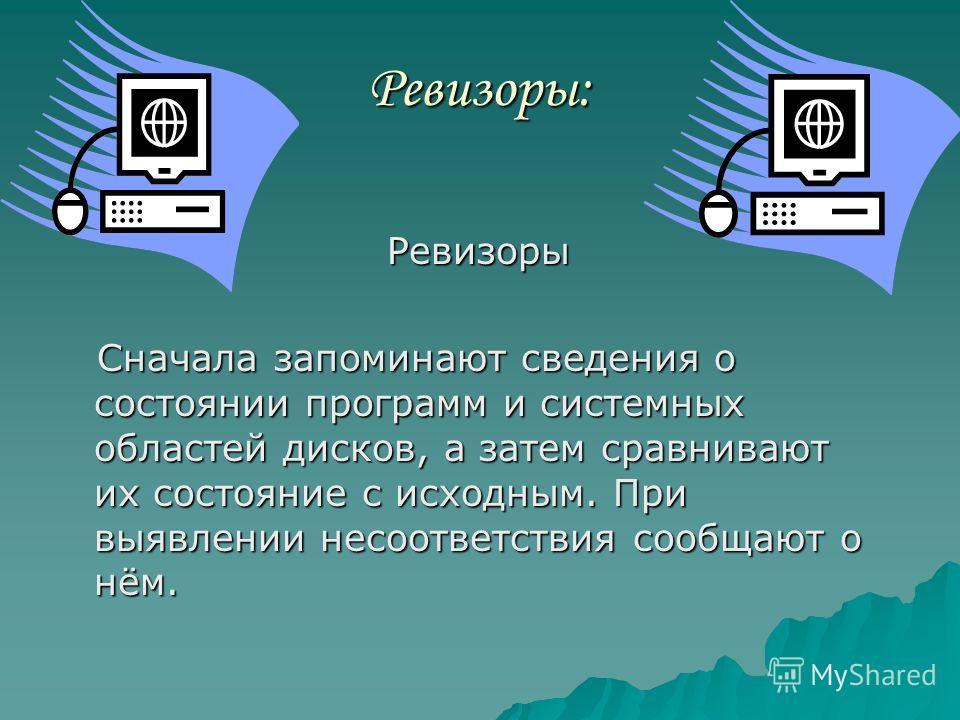 Ревизоры:

Ревизоры

Сначала запоминают сведения о состоянии программ и системных областей дисков, а затем сравнивают их состояние с исходным. При выявлении несоответствия сообщают о нём.

MyShared